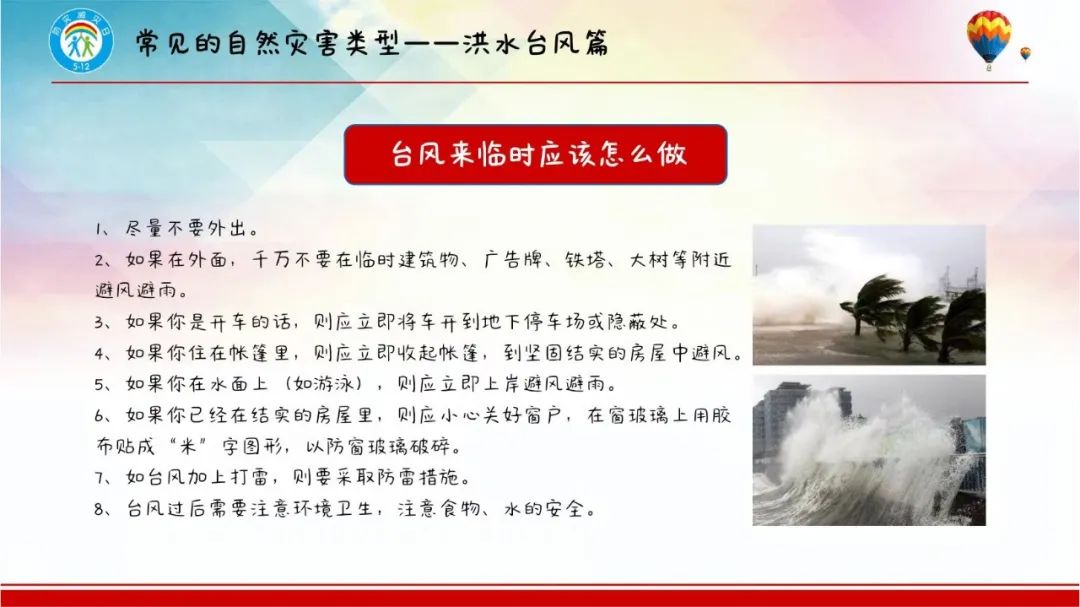 防灾减灾日

5·12

常见的自然灾害类型——洪水台风篇

台风来临时应该怎么做

1、尽量不要外出。

2、如果在外面，千万不要在临时建筑物、广告牌、铁塔、大树等附近避风避雨。

3、如果你是开车的话，则应立即将车开到地下停车场或隐蔽处。

4、如果你住在帐篷里，则应立即收起帐篷，到坚固结实的房屋中避风。

5、如果你在水面上（如游泳），则应立即上岸避风避雨。

6、如果你已经在结实的房屋里，则应小心关好窗户，在窗玻璃上用胶布贴成“米”字图形，以防窗玻璃破碎。

7、如台风加上打雷，则要采取防雷措施。

8、台风过后需要注意环境卫生，注意食物、水的安全。